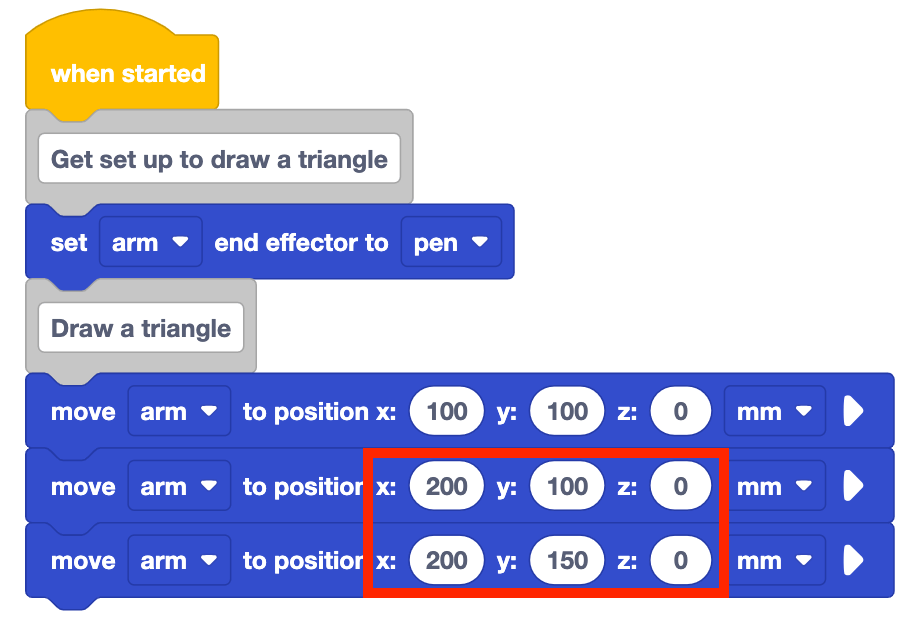 when started

Get set up to draw a triangle

set arm end effector to pen

Draw a triangle

move arm to position x: 100 y: 100 z: 0 mm

move arm to position x: 200 y: 100 z: 0 mm

move arm to position x: 200 y: 150 z: 0 mm